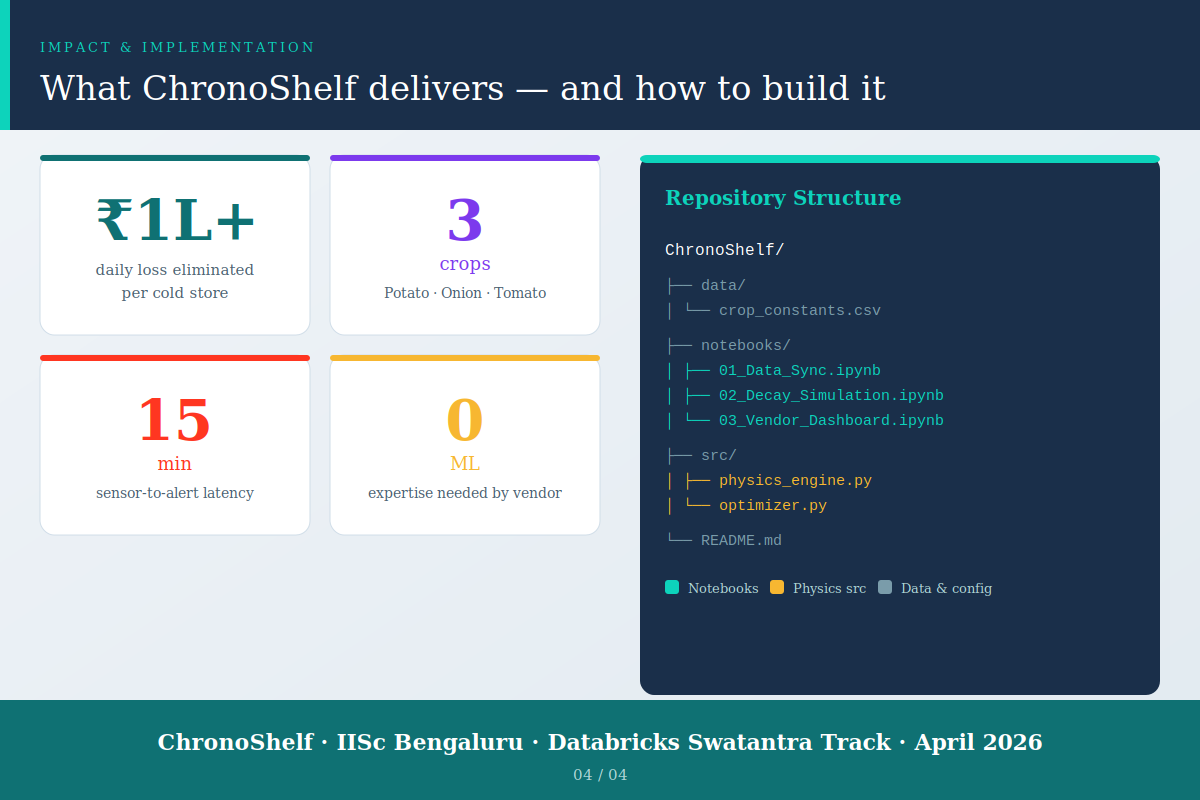 IMPACT & IMPLEMENTATION

What ChronoShelf delivers — and how to build it

₹1L+
daily loss eliminated per cold store

3
crops
Potato · Onion · Tomato

15
min
sensor-to-alert latency

0
ML
expertise needed by vendor

Repository Structure

ChronoShelf/
├── data/
│ └── crop_constants.csv
├── notebooks/
│ ├── 01_Data_Sync.ipynb
│ ├── 02_Decay_Simulation.ipynb
│ └── 03_Vendor_Dashboard.ipynb
├── src/
│ ├── physics_engine.py
│ └── optimizer.py
└── README.md

Notebooks Physics src Data & config

ChronoShelf · IISc Bengaluru · Databricks Swatantra Track · April 2026

04 / 04